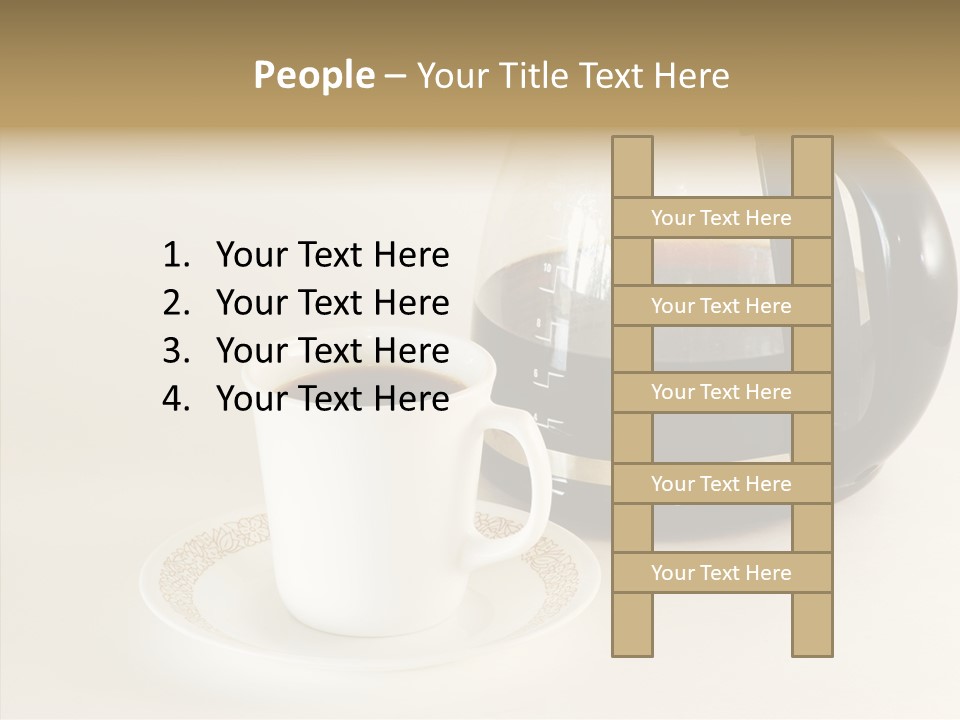 People – Your Title Text Here

1. Your Text Here
2. Your Text Here
3. Your Text Here
4. Your Text Here

Your Text Here

Your Text Here

Your Text Here

Your Text Here

Your Text Here